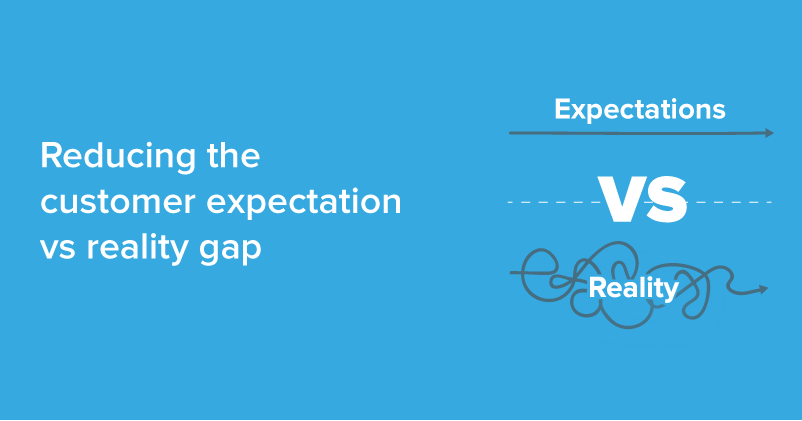 Reducing the customer expectation vs reality gap

Expectations

VS

Reality